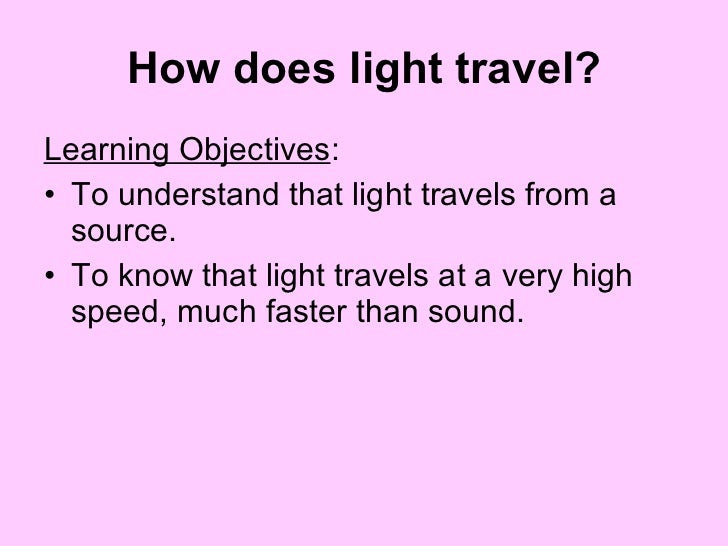 How does light travel?

Learning Objectives:

• To understand that light travels from a source.
• To know that light travels at a very high speed, much faster than sound.